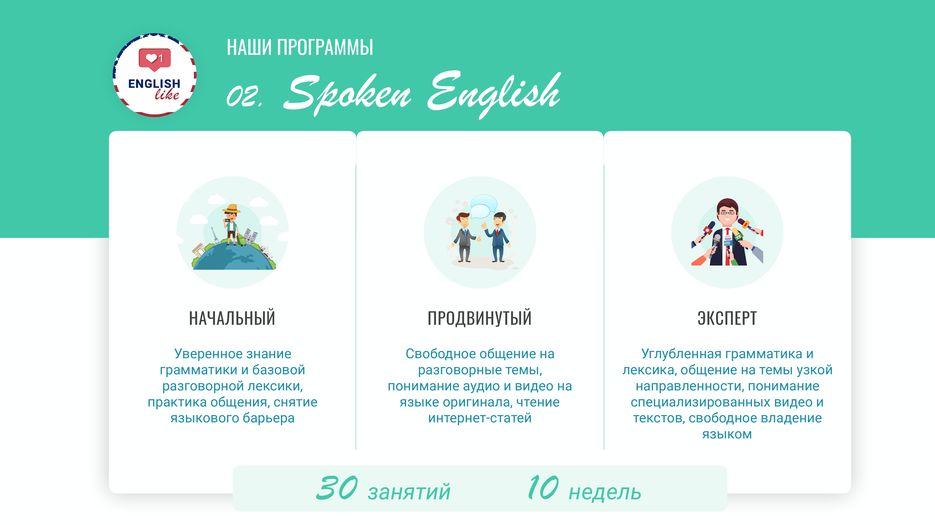 1

ENGLISH like

НАШИ ПРОГРАММЫ

02. Spoken English

НАЧАЛЬНЫЙ

Уверенное знание грамматики и базовой разговорной лексики, практика общения, снятие языкового барьера

ПРОДВИНУТЫЙ

Свободное общение на разговорные темы, понимание аудио и видео на языке оригинала, чтение интернет-статей

ЭКСПЕРТ

Углубленная грамматика и лексика, общение на темы узкой направленности, понимание специализированных видео и текстов, свободное владение языком

30 занятий 10 недель